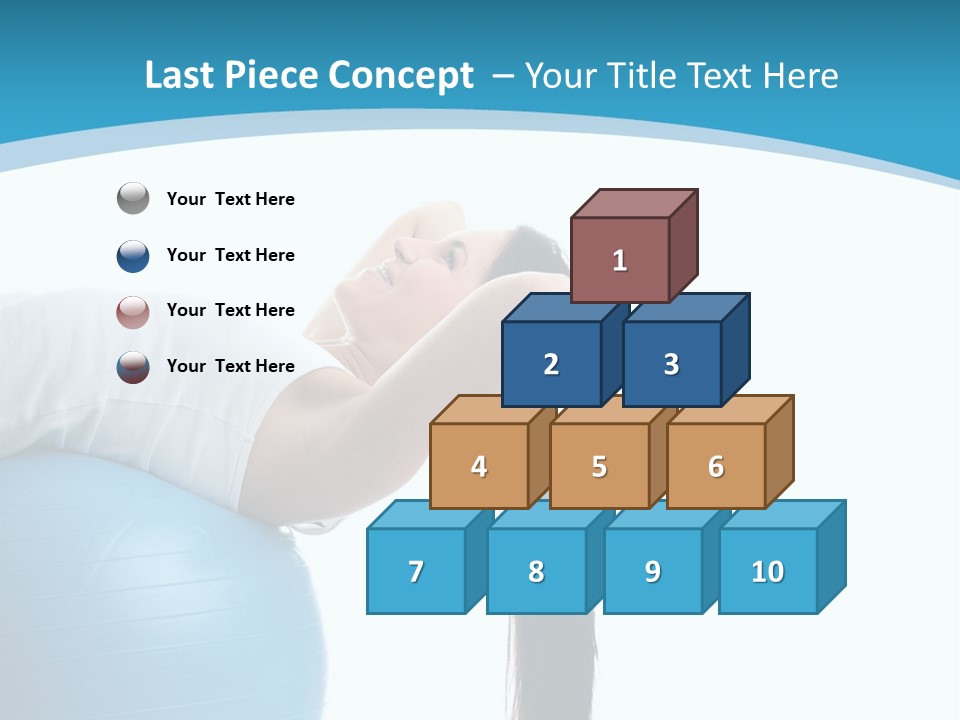 Last Piece Concept – Your Title Text Here

Your Text Here

Your Text Here

Your Text Here

Your Text Here

1

2

3

4

5

6

7

8

9

10